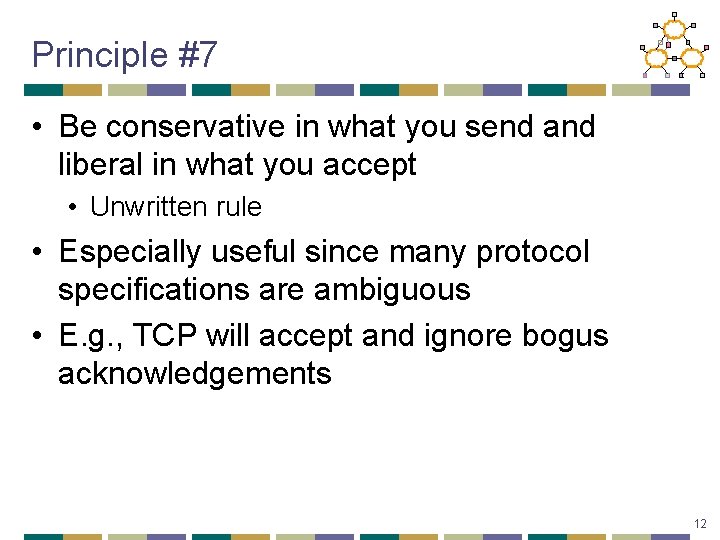 Principle #7

• Be conservative in what you send and liberal in what you accept
  • Unwritten rule
• Especially useful since many protocol specifications are ambiguous
• E.g., TCP will accept and ignore bogus acknowledgements

12